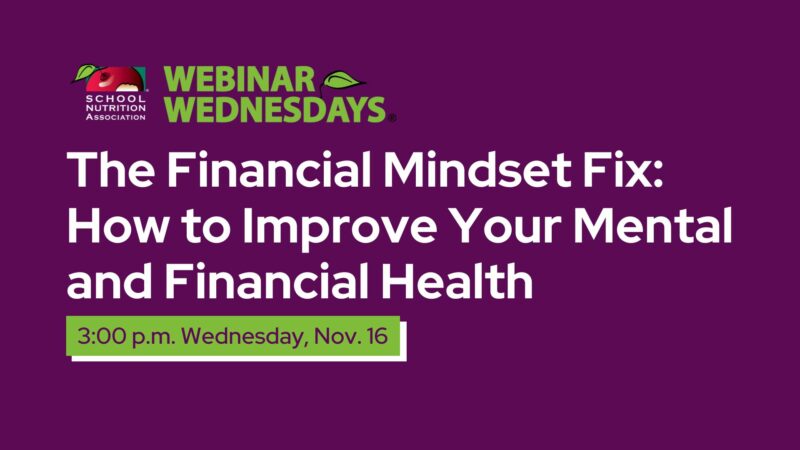 SCHOOL NUTRITION ASSOCIATION

WEBINAR WEDNESDAYS®

The Financial Mindset Fix: How to Improve Your Mental and Financial Health

3:00 p.m. Wednesday, Nov. 16